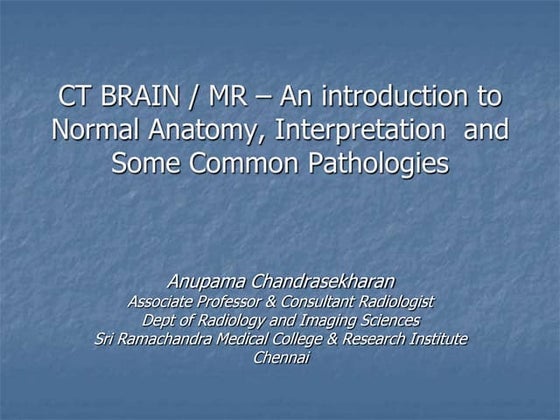 CT BRAIN / MR – An introduction to Normal Anatomy, Interpretation  and Some Common Pathologies

Anupama Chandrasekharan
Associate Professor & Consultant Radiologist
Dept of Radiology and Imaging Sciences
Sri Ramachandra Medical College & Research Institute
Chennai